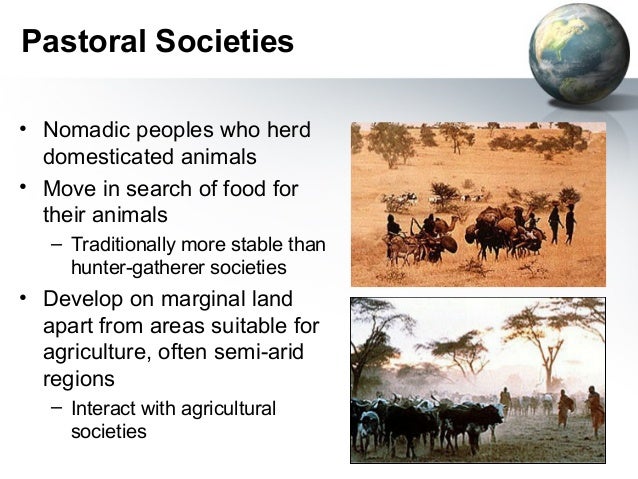 Pastoral Societies

• Nomadic peoples who herd domesticated animals
• Move in search of food for their animals
– Traditionally more stable than hunter-gatherer societies
• Develop on marginal land apart from areas suitable for agriculture, often semi-arid regions
– Interact with agricultural societies